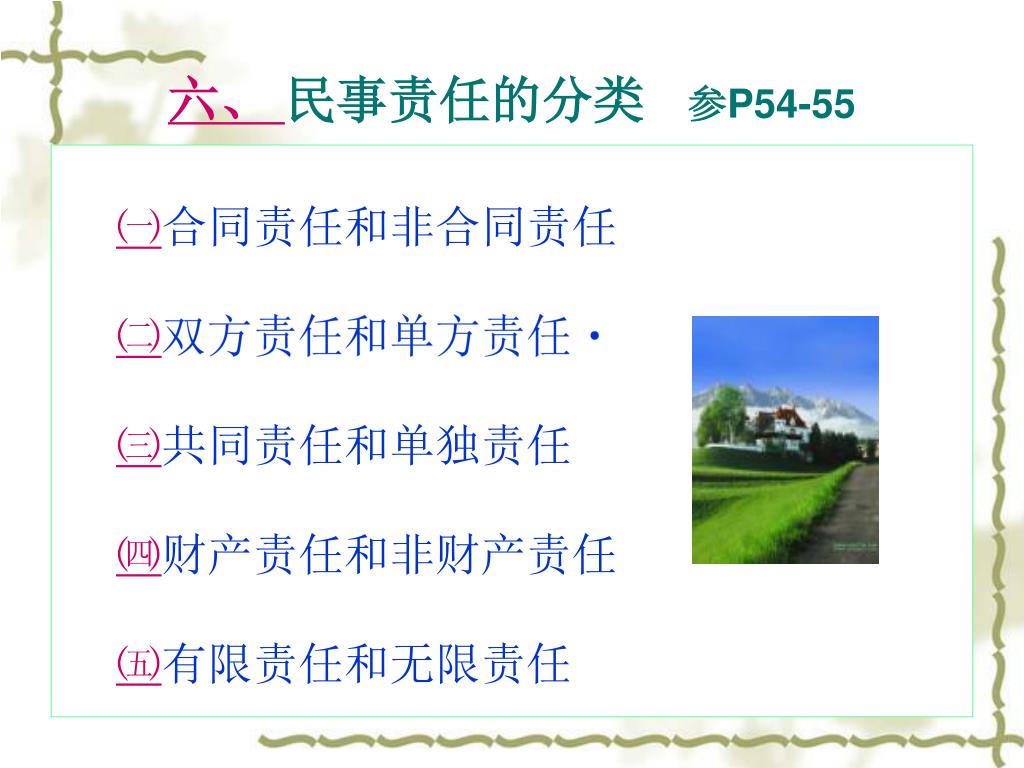 六、民事责任的分类 参P54-55

㈠合同责任和非合同责任

㈡双方责任和单方责任·

㈢共同责任和单独责任

㈣财产责任和非财产责任

㈤有限责任和无限责任